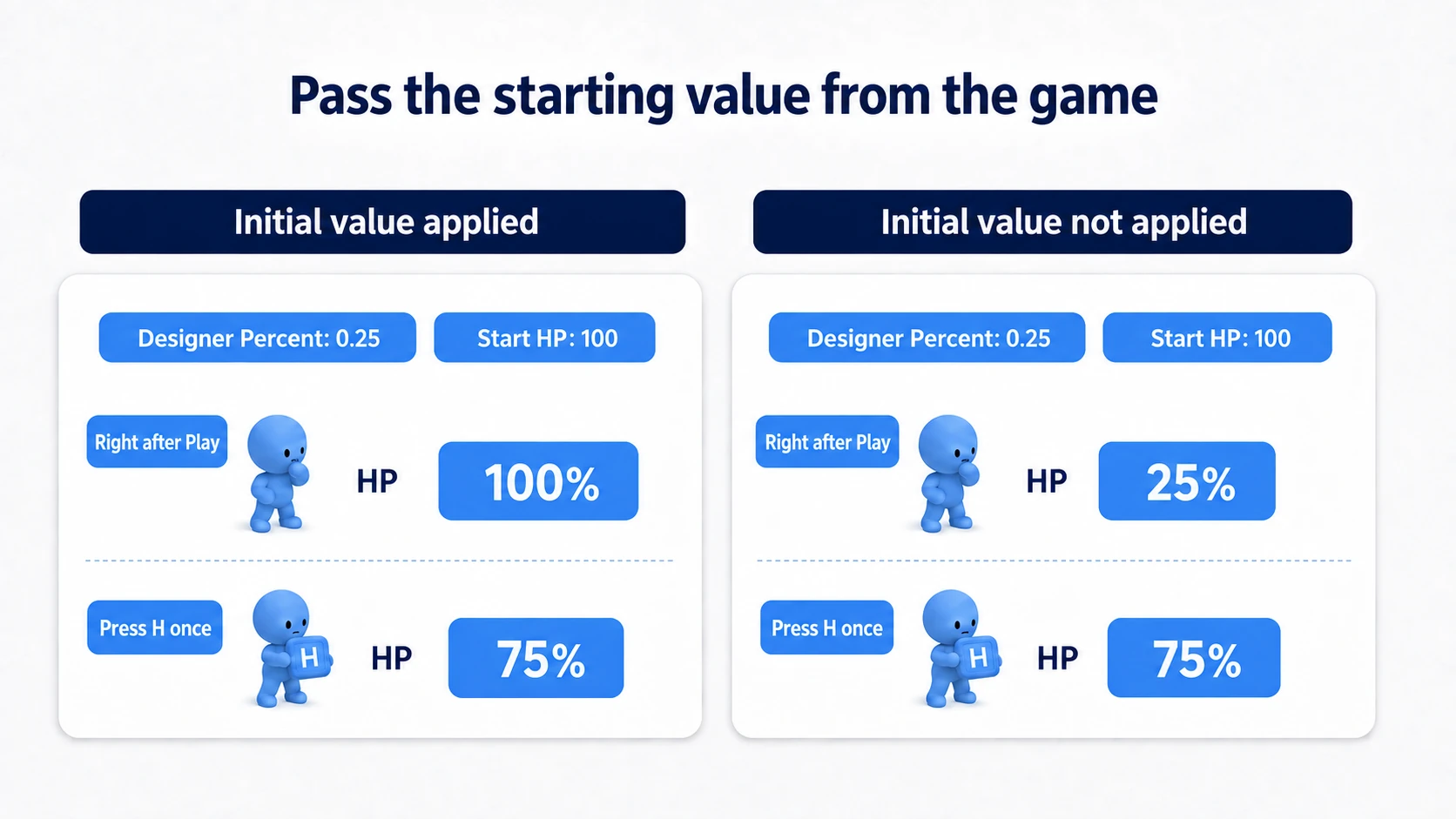 Pass the starting value from the game

Initial value applied

Designer Percent: 0.25

Start HP: 100

Right after Play

HP

100%

Press H once

H

HP

75%

Initial value not applied

Designer Percent: 0.25

Start HP: 100

Right after Play

HP

25%

Press H once

H

HP

75%